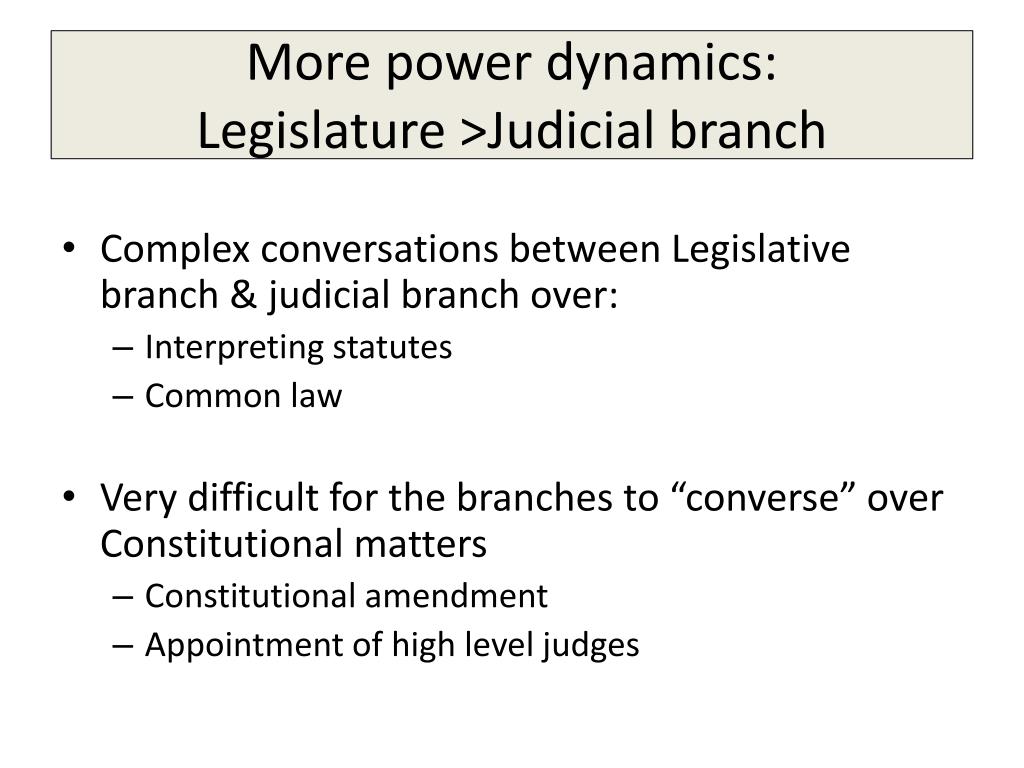 More power dynamics:
Legislature >Judicial branch

• Complex conversations between Legislative branch & judicial branch over:
– Interpreting statutes
– Common law

• Very difficult for the branches to “converse” over Constitutional matters
– Constitutional amendment
– Appointment of high level judges